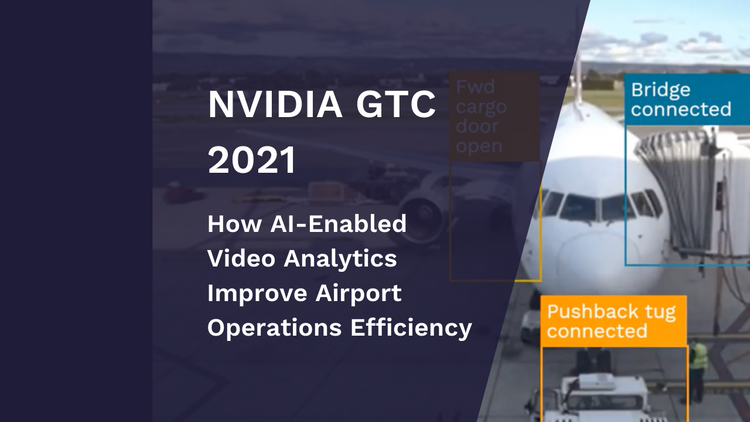 NVIDIA GTC 2021

How AI-Enabled Video Analytics Improve Airport Operations Efficiency

Fwd cargo door open

Bridge connected

Pushback tug connected